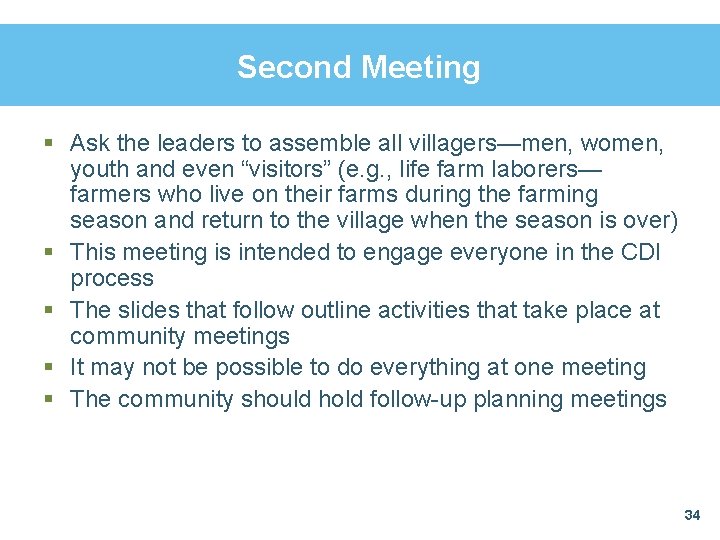 Second Meeting

▪ Ask the leaders to assemble all villagers—men, women, youth and even “visitors” (e.g., life farm laborers—farmers who live on their farms during the farming season and return to the village when the season is over)
▪ This meeting is intended to engage everyone in the CDI process
▪ The slides that follow outline activities that take place at community meetings
▪ It may not be possible to do everything at one meeting
▪ The community should hold follow-up planning meetings

34